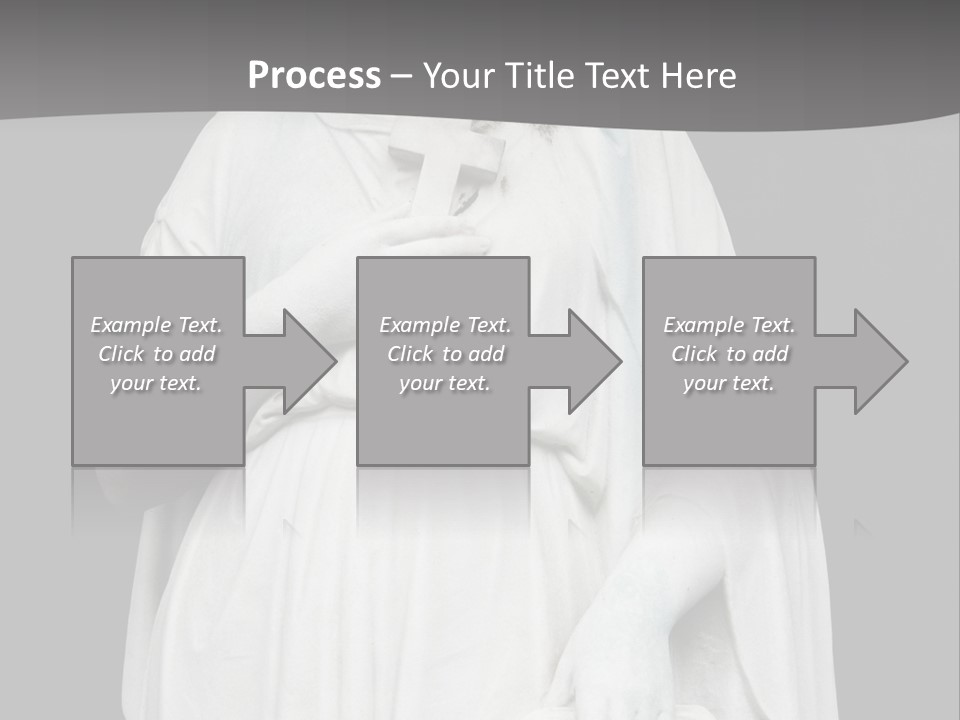 Process – Your Title Text Here

Example Text. Click to add your text.

Example Text. Click to add your text.

Example Text. Click to add your text.